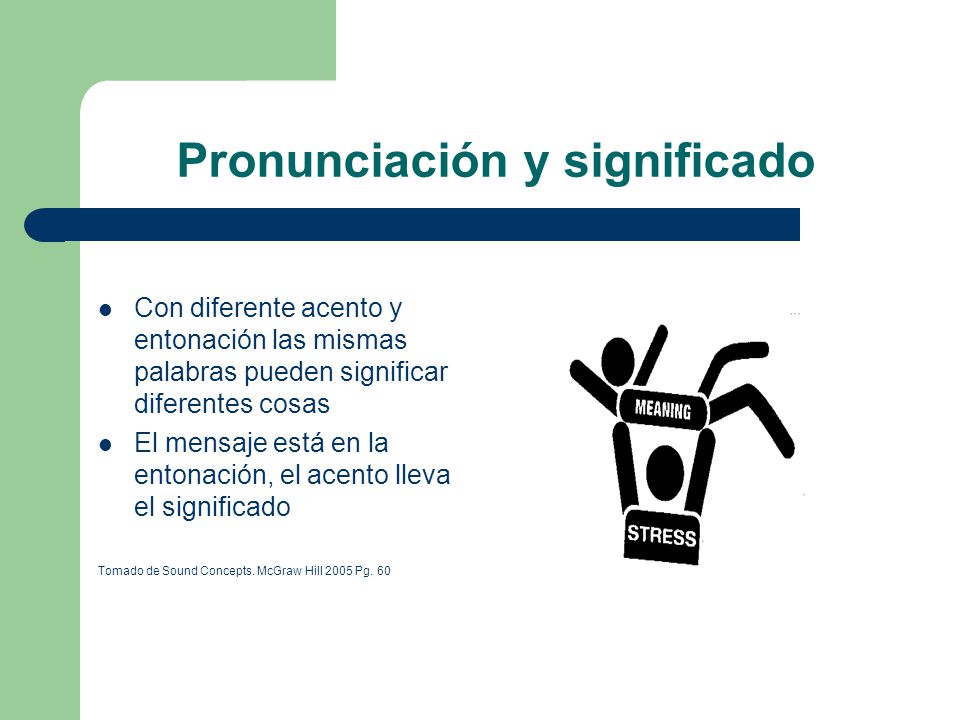 Pronunciación y significado

- Con diferente acento y entonación las mismas palabras pueden significar diferentes cosas
- El mensaje está en la entonación, el acento lleva el significado

Tomado de Sound Concepts. McGraw Hill 2005 Pg. 60

MEANING

STRESS